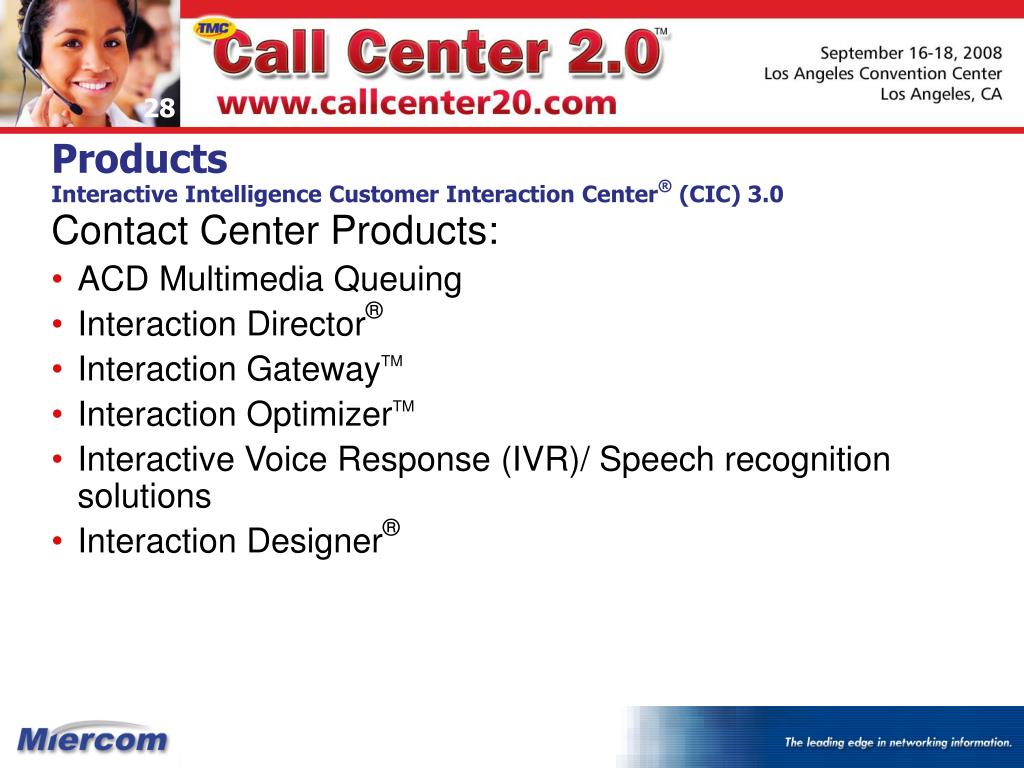 28

TMC Call Center 2.0™
www.callcenter20.com

September 16-18, 2008
Los Angeles Convention Center
Los Angeles, CA

Products
Interactive Intelligence Customer Interaction Center® (CIC) 3.0

Contact Center Products:
• ACD Multimedia Queuing
• Interaction Director®
• Interaction Gateway™
• Interaction Optimizer™
• Interactive Voice Response (IVR)/ Speech recognition solutions
• Interaction Designer®

Miercom

The leading edge in networking information.